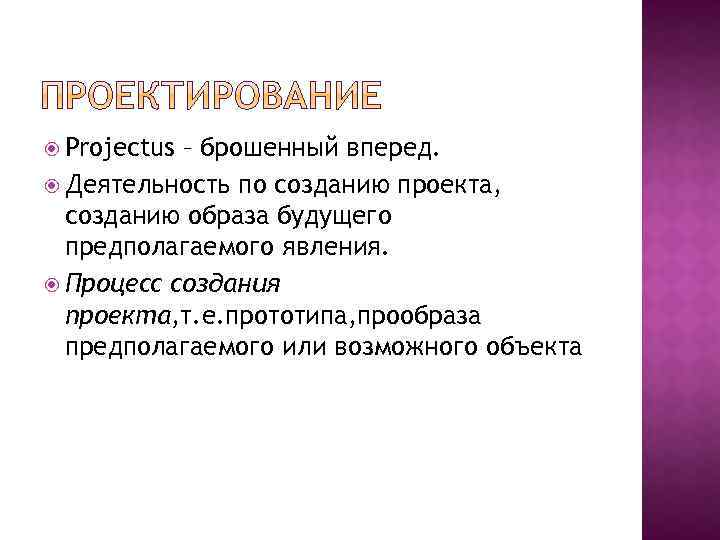 ПРОЕКТИРОВАНИЕ

Projectus – брошенный вперед.

Деятельность по созданию проекта, созданию образа будущего предполагаемого явления.

Процесс создания проекта,т.е.прототипа,прообраза предполагаемого или возможного объекта